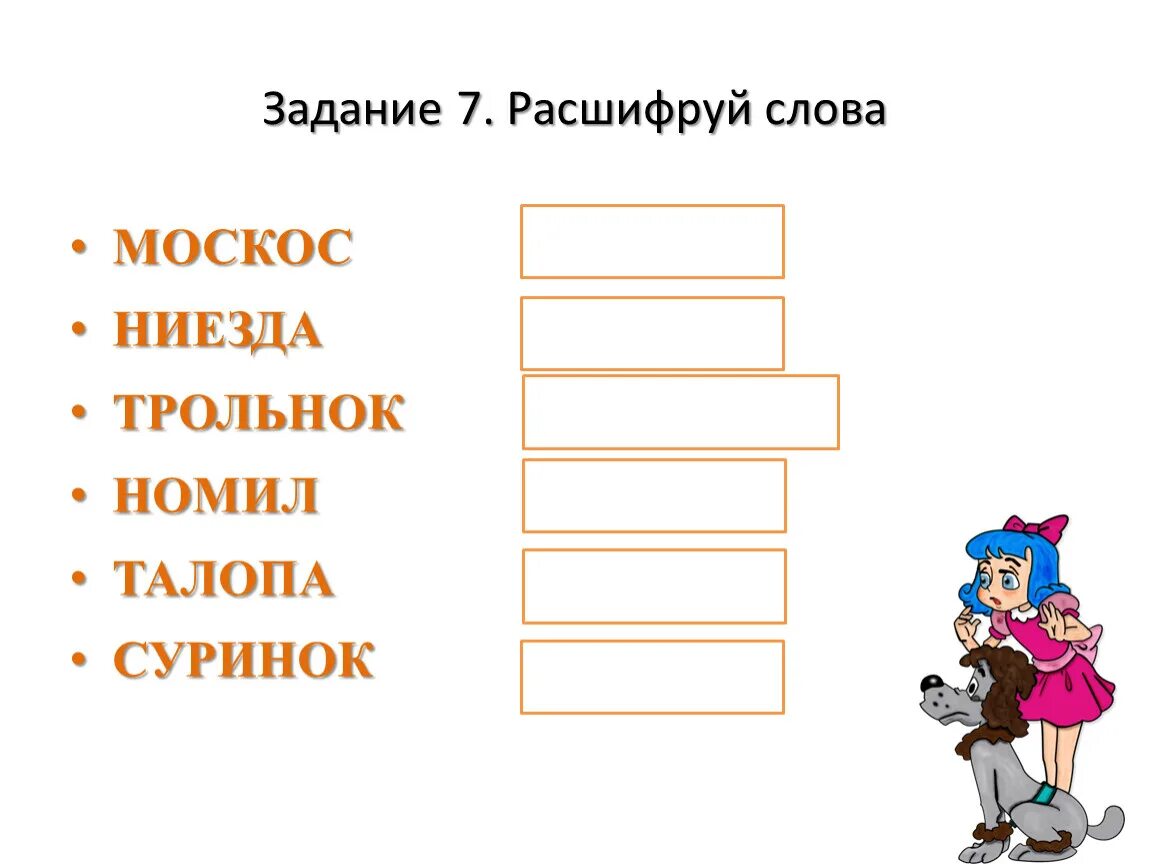 Задание 7. Расшифруй слова

• МОСКОС
• НИЕЗДА
• ТРОЛЬНОК
• НОМИЛ
• ТАЛОПА
• СУРИНОК